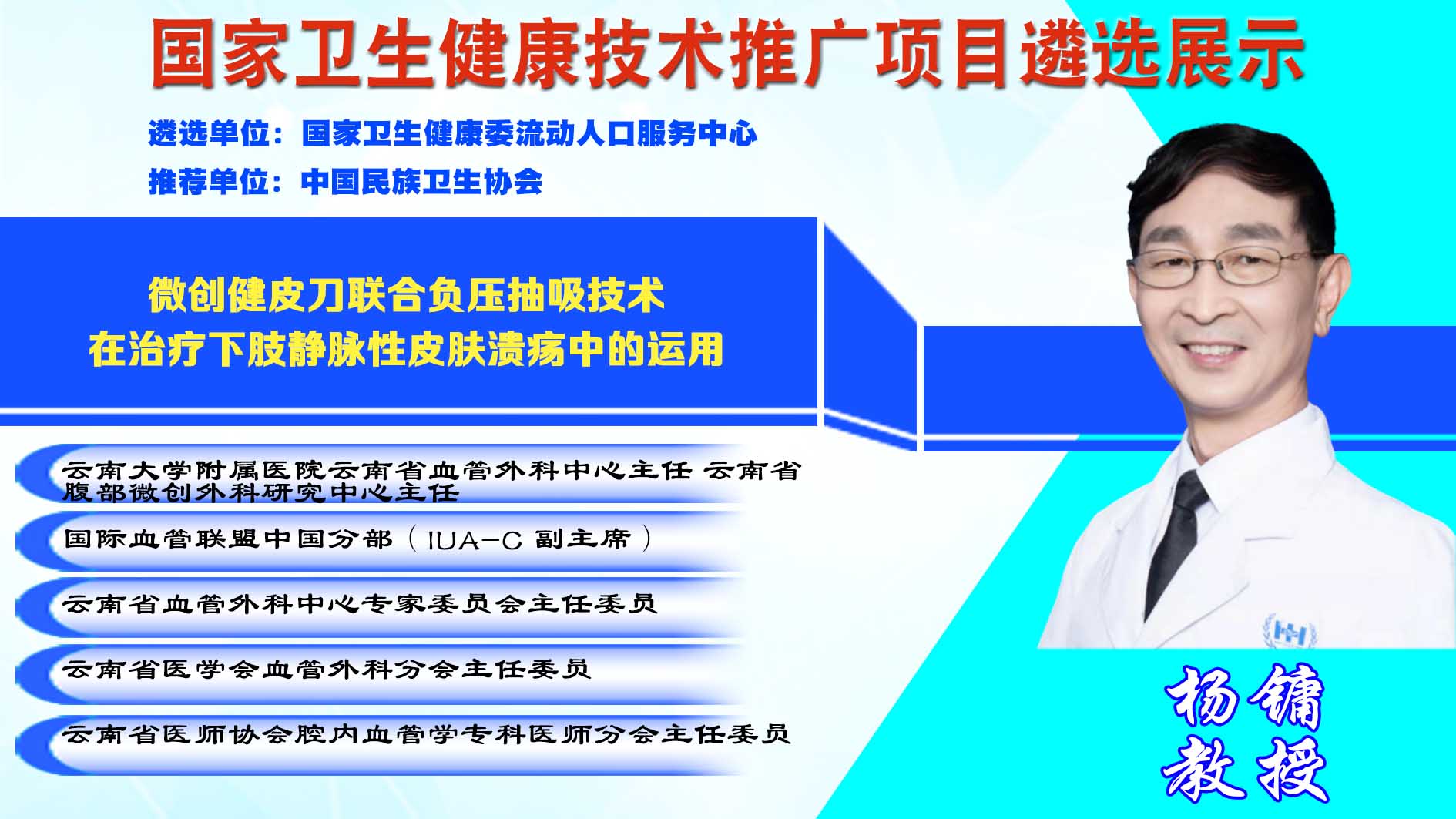 国家卫生健康技术推广项目遴选展示

遴选单位：国家卫生健康委流动人口服务中心

推荐单位：中国民族卫生协会

微创健皮刀联合负压抽吸技术
在治疗下肢静脉性皮肤溃疡中的运用

云南大学附属医院云南省血管外科中心主任 云南省腹部微创外科研究中心主任

国际血管联盟中国分部（IUA-C 副主席）

云南省血管外科中心专家委员会主任委员

云南省医学会血管外科分会主任委员

云南省医师协会腔内血管学专科医师分会主任委员

杨镛
教授